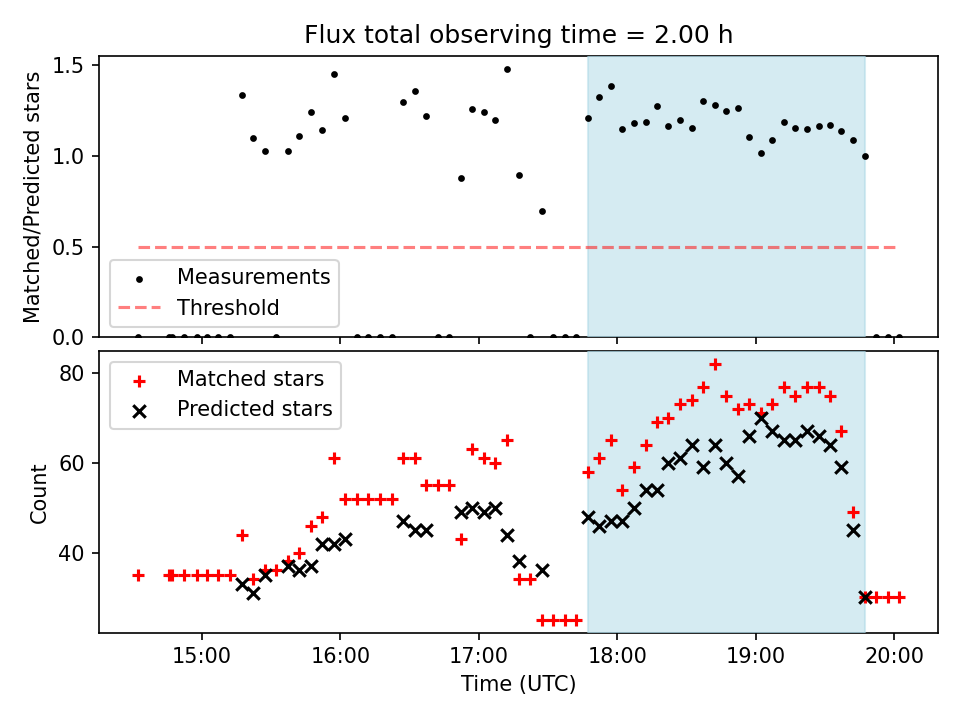 Flux total observing time = 2.00 h

Matched/Predicted stars

1.5
1.0
0.5
0.0

Measurements
Threshold

Count

80
60
40

Matched stars
Predicted stars

15:00
16:00
17:00
18:00
19:00
20:00

Time (UTC)